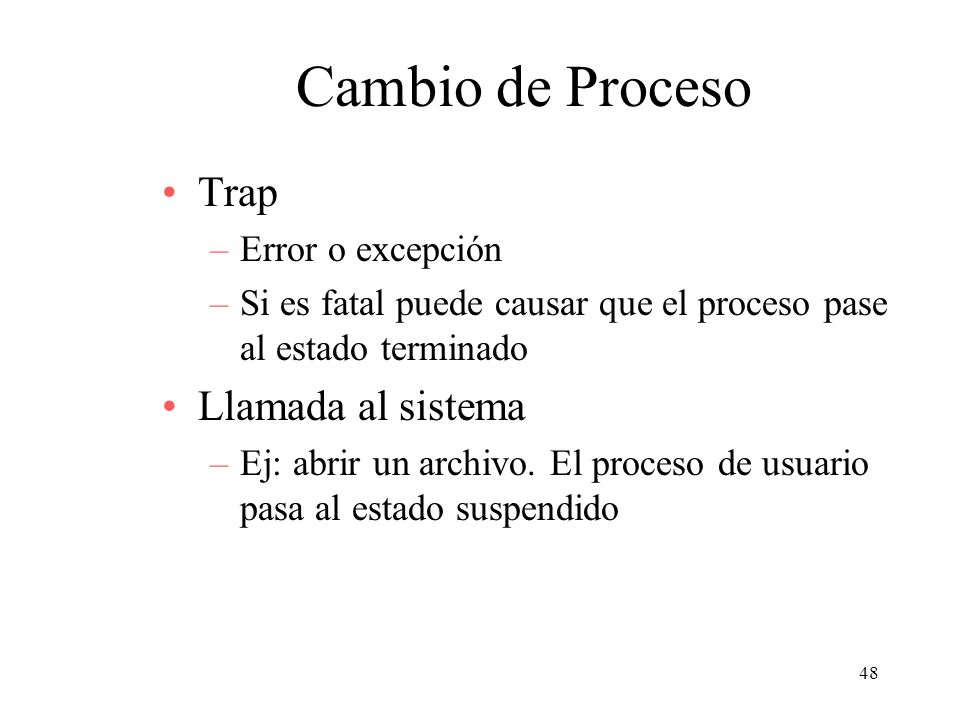 Cambio de Proceso

• Trap
– Error o excepción
– Si es fatal puede causar que el proceso pase al estado terminado

• Llamada al sistema
– Ej: abrir un archivo. El proceso de usuario pasa al estado suspendido

48